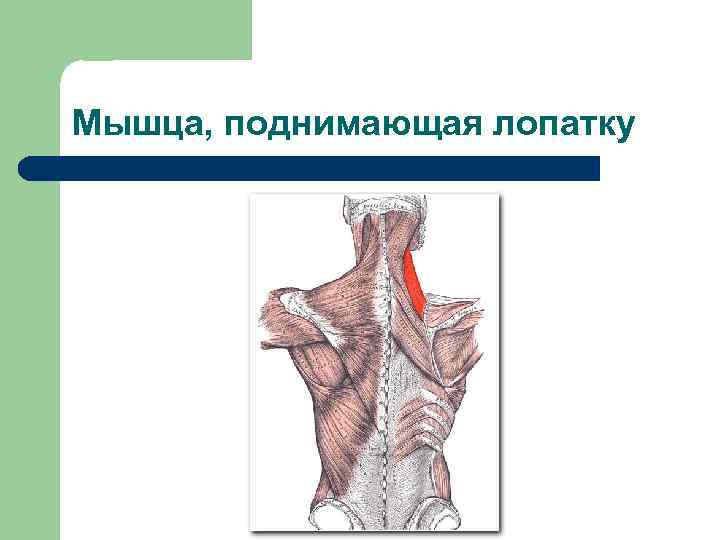 Мышца, поднимающая лопатку